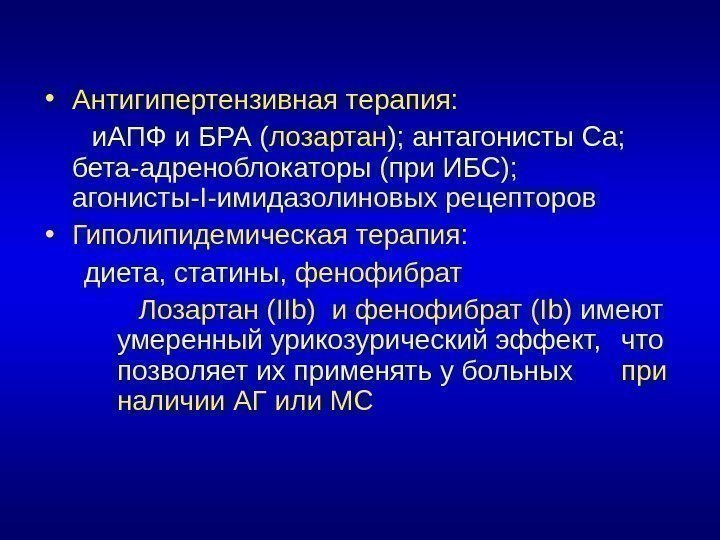 • Антигипертензивная терапия:

иАПФ и БРА (лозартан); антагонисты Са; бета-адреноблокаторы (при ИБС); агонисты-I-имидазолиновых рецепторов

• Гиполипидемическая терапия:

диета, статины, фенофибрат

Лозартан (IIb) и фенофибрат (Ib) имеют умеренный урикозурический эффект, что позволяет их применять у больных при наличии АГ или МС